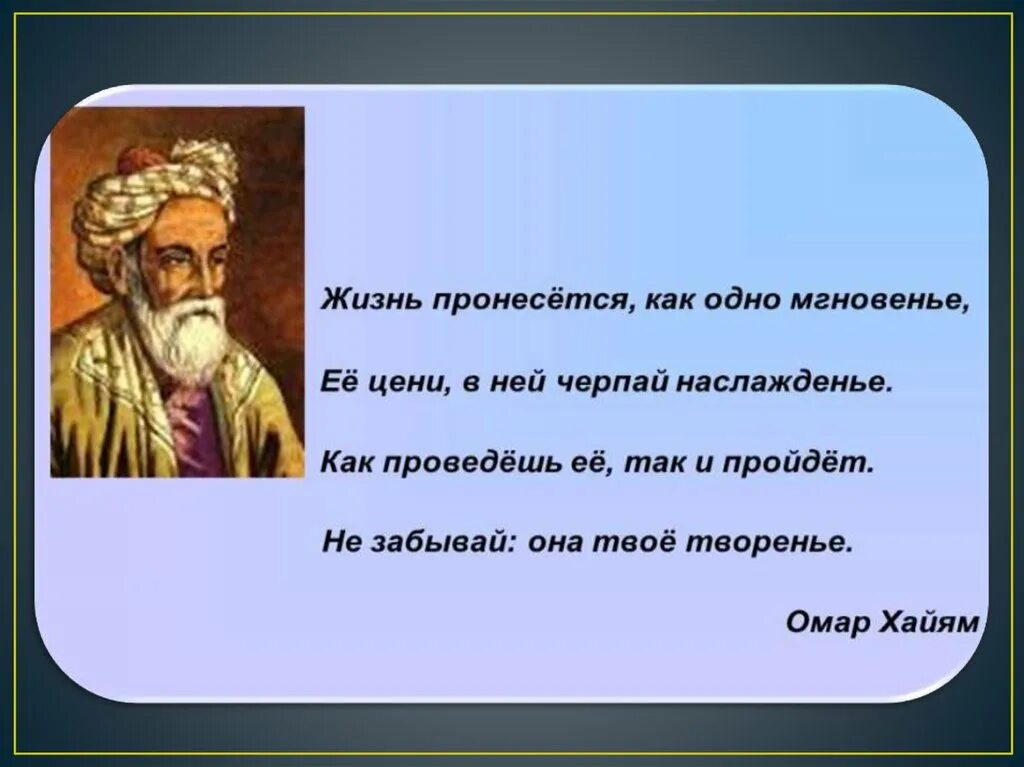 Жизнь пронесётся, как одно мгновенье,

Её цени, в ней черпай наслажденье.

Как проведёшь её, так и пройдёт.

Не забывай: она твоё творенье.

Омар Хайям